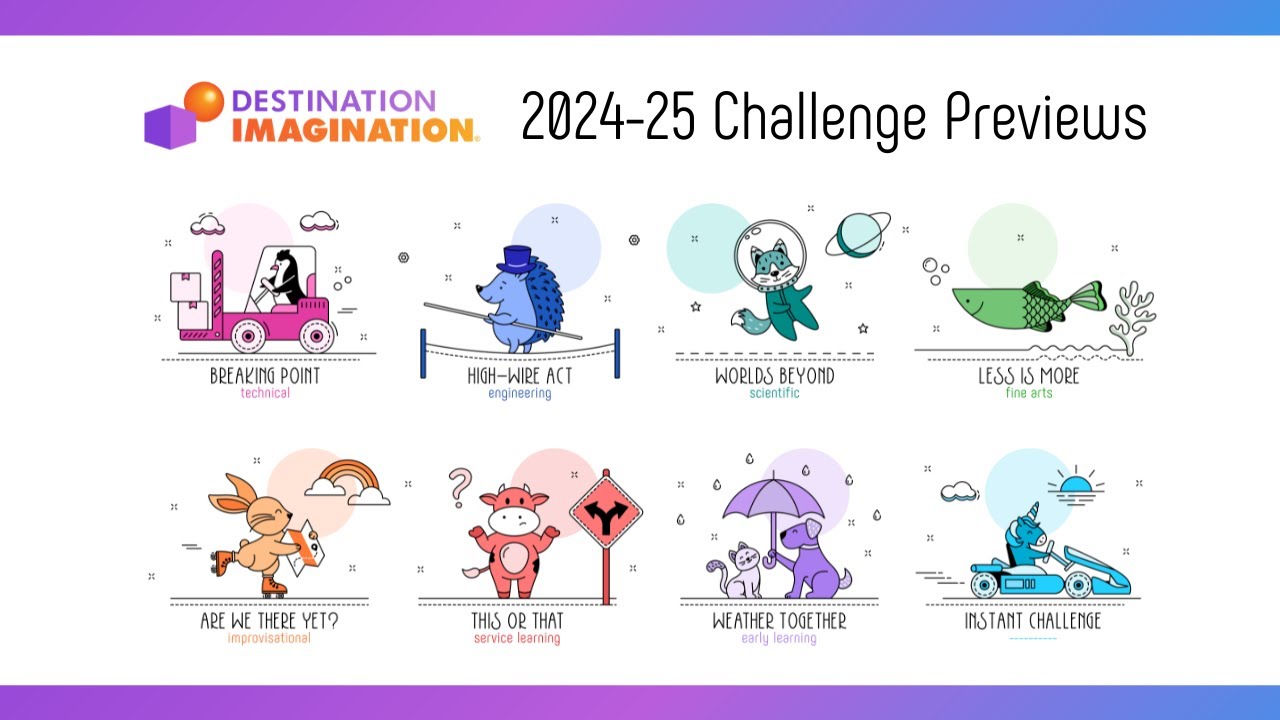 DESTINATION IMAGINATION.

2024-25 Challenge Previews

BREAKING POINT
technical

HIGH-WIRE ACT
engineering

WORLDS BEYOND
scientific

LESS IS MORE
fine arts

ARE WE THERE YET?
improvisational

THIS OR THAT
service learning

WEATHER TOGETHER
early learning

INSTANT CHALLENGE